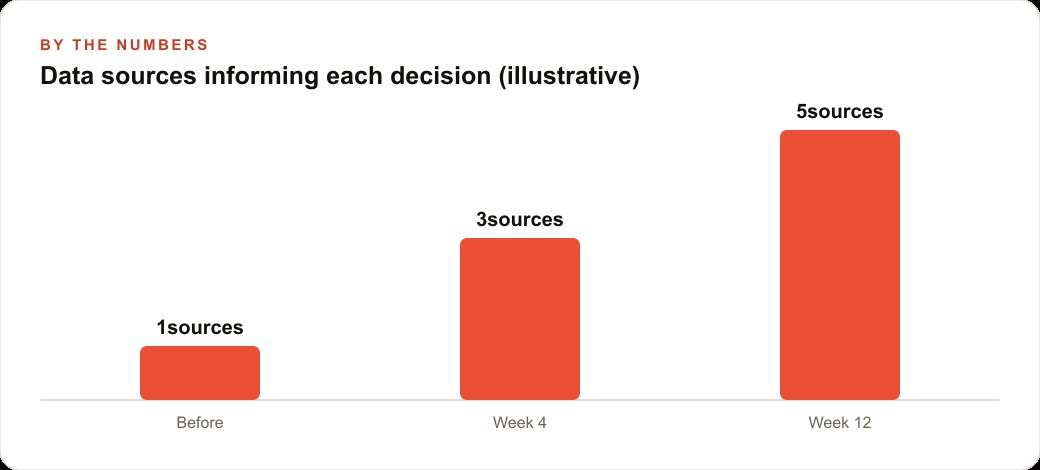 BY THE NUMBERS

Data sources informing each decision (illustrative)

1sources

3sources

5sources

Before

Week 4

Week 12